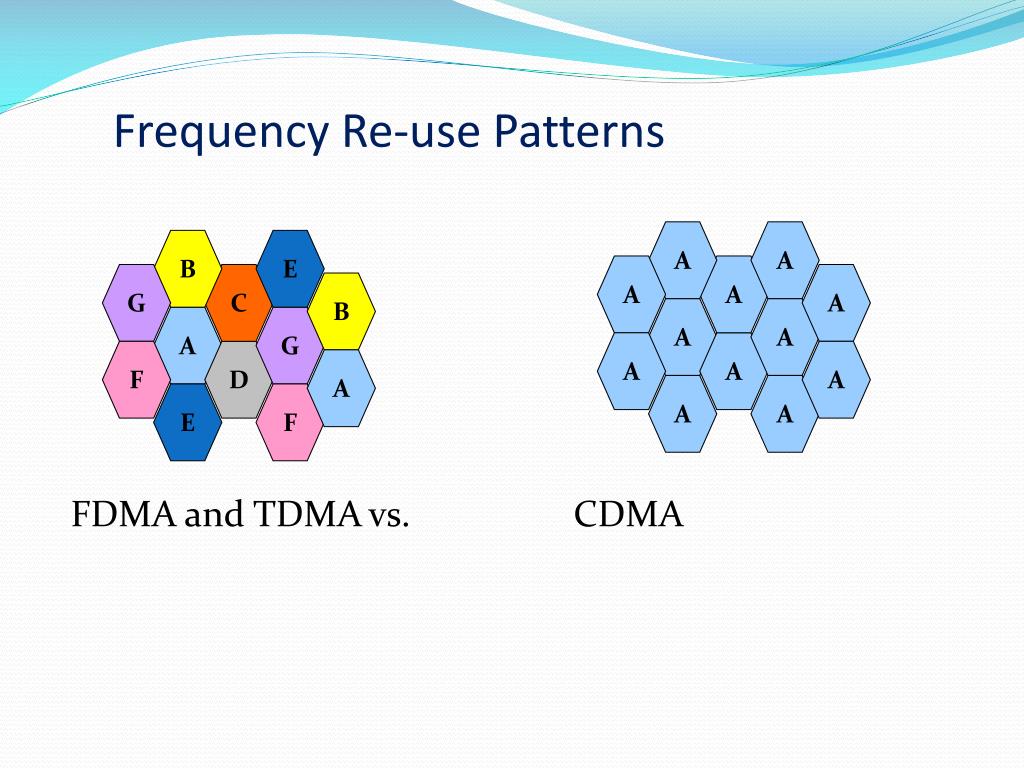 Frequency Re-use Patterns

B E G C B A G F D A E F

A A A A A A A A A A A A

FDMA and TDMA vs.

CDMA